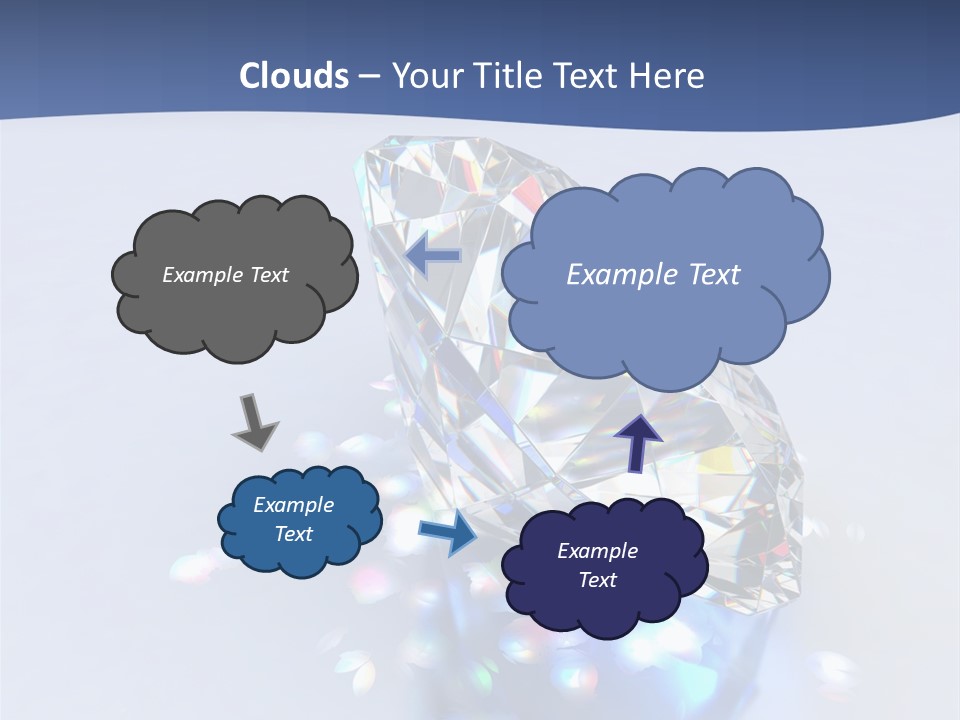 Clouds – Your Title Text Here

Example Text

Example Text

Example Text

Example Text